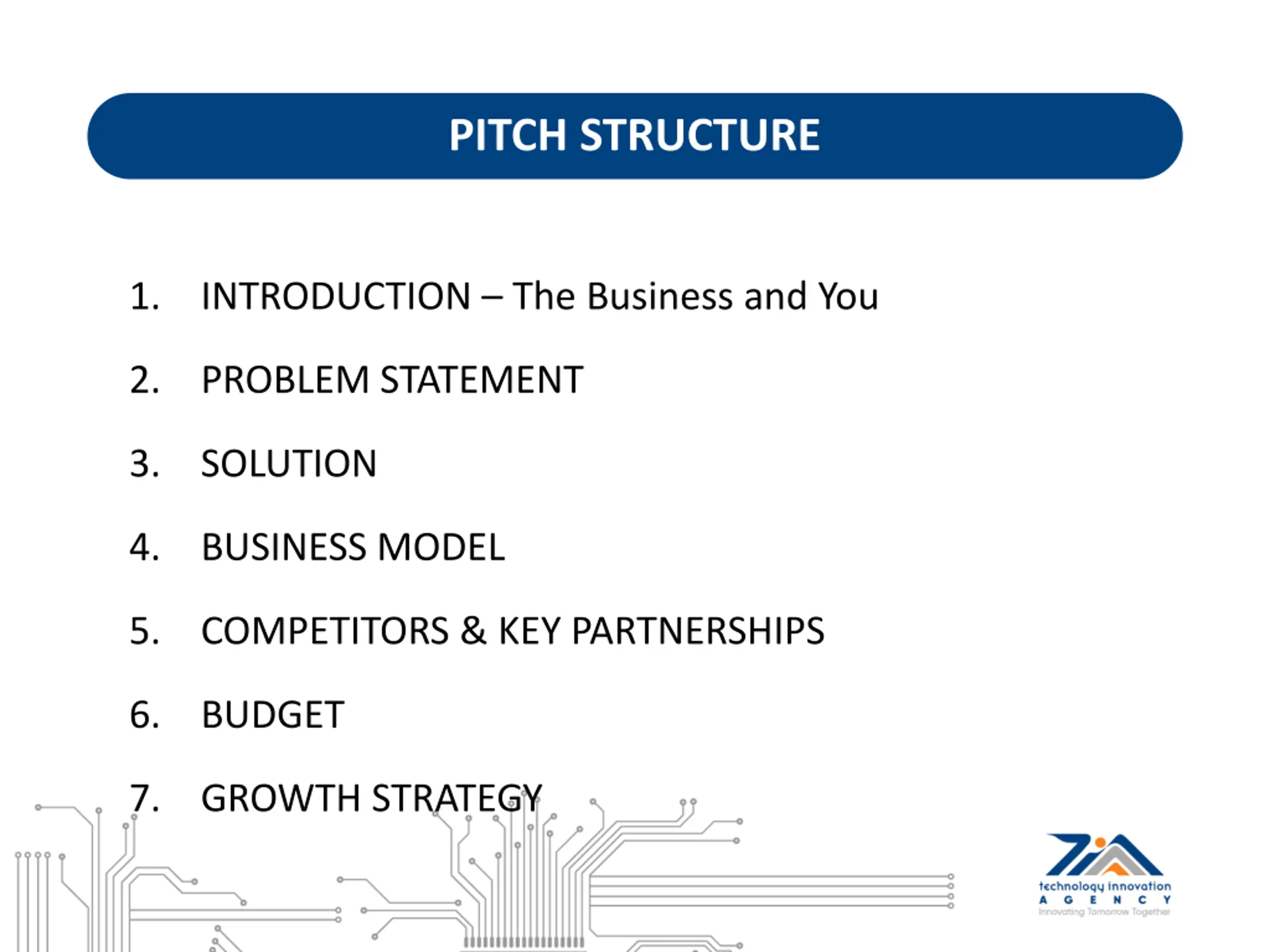 PITCH STRUCTURE

1. INTRODUCTION – The Business and You

2. PROBLEM STATEMENT

3. SOLUTION

4. BUSINESS MODEL

5. COMPETITORS & KEY PARTNERSHIPS

6. BUDGET

7. GROWTH STRATEGY

technology innovation
A G E N C Y
Innovating Tomorrow Together